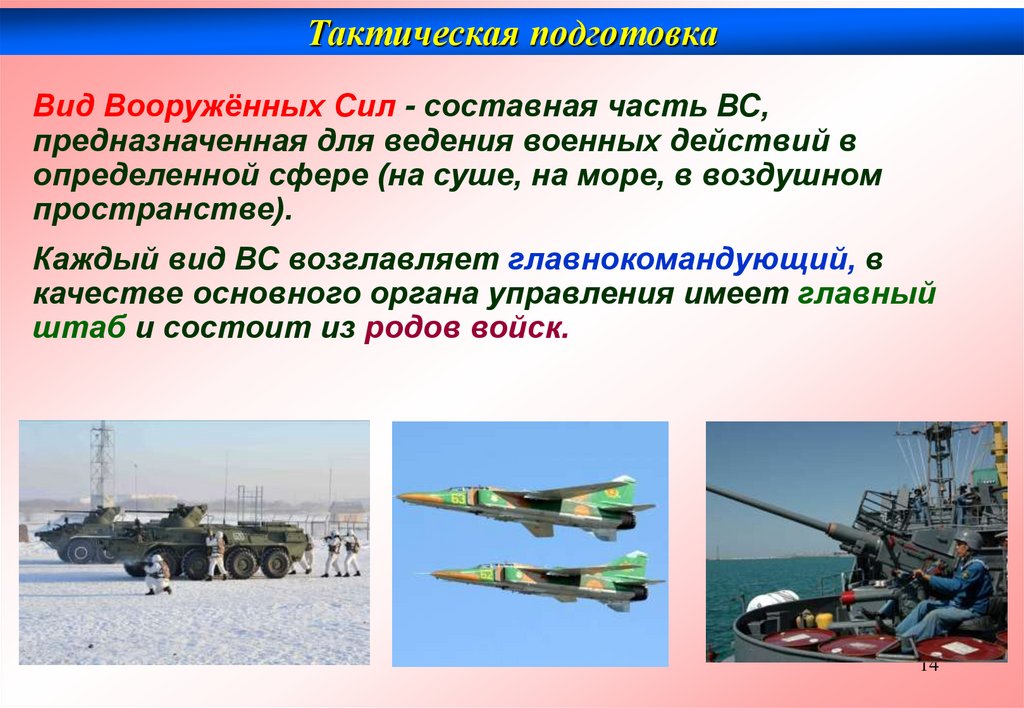 Тактическая подготовка

Вид Вооружённых Сил - составная часть ВС, предназначенная для ведения военных действий в определенной сфере (на суше, на море, в воздушном пространстве).

Каждый вид ВС возглавляет главнокомандующий, в качестве основного органа управления имеет главный штаб и состоит из родов войск.

14